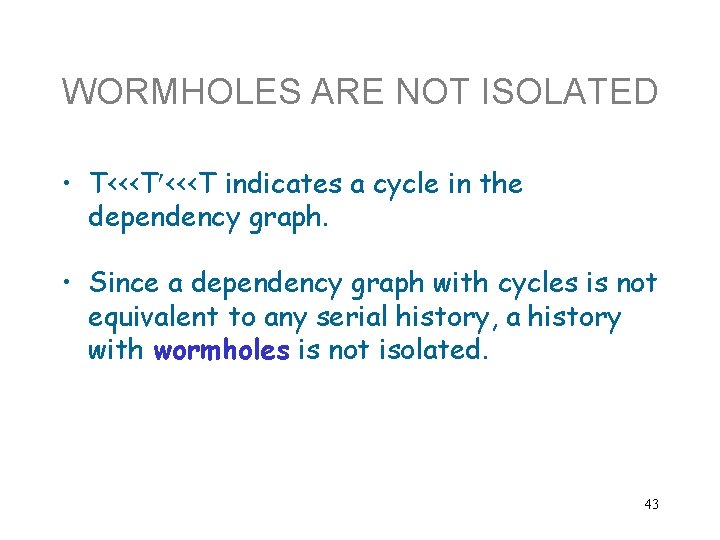 WORMHOLES ARE NOT ISOLATED

• T<<<T'<<<T indicates a cycle in the dependency graph.

• Since a dependency graph with cycles is not equivalent to any serial history, a history with wormholes is not isolated.

43